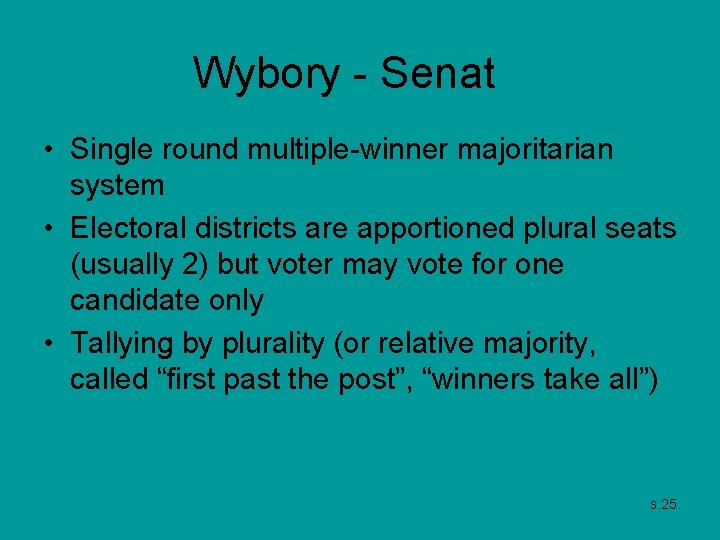 Wybory - Senat

• Single round multiple-winner majoritarian system
• Electoral districts are apportioned plural seats (usually 2) but voter may vote for one candidate only
• Tallying by plurality (or relative majority, called “first past the post”, “winners take all”)

s.25.